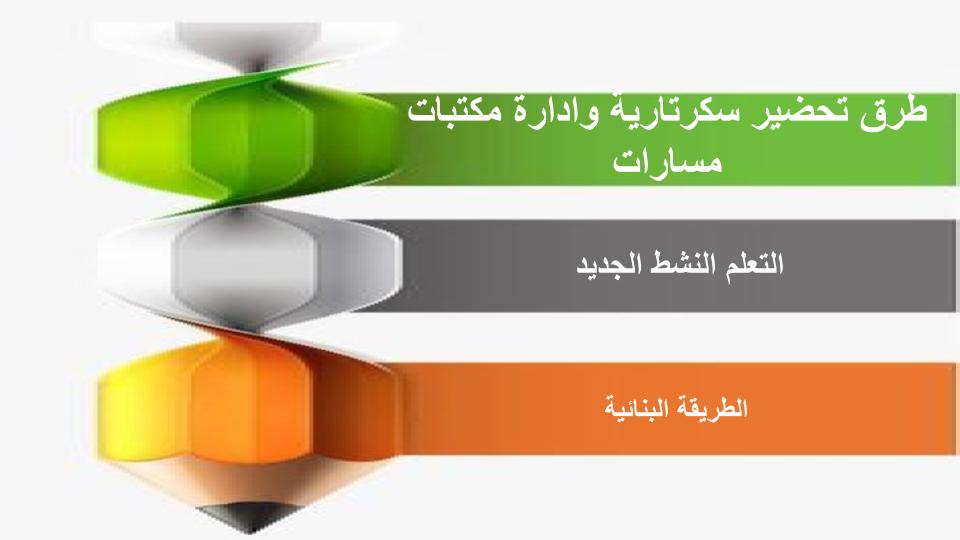 طرق تحضير سكرتارية وادارة مكتبات مسارات

التعلم النشط الجديد

الطريقة البنائية